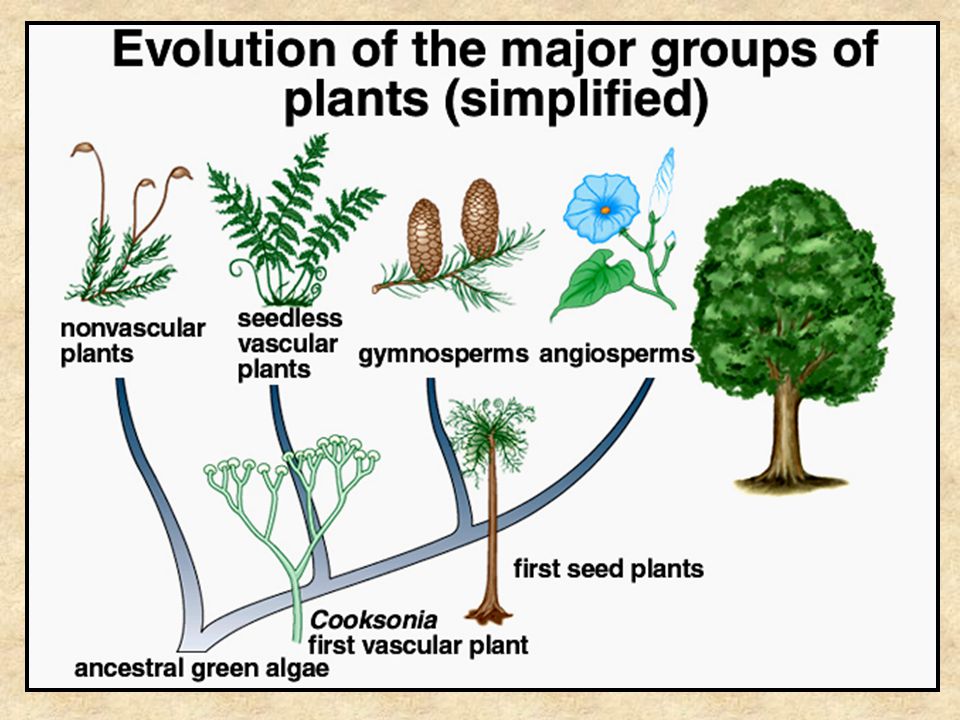 Evolution of the major groups of plants (simplified)

nonvascular plants

seedless vascular plants

gymnosperms

angiosperms

first seed plants

Cooksonia
first vascular plant

ancestral green algae